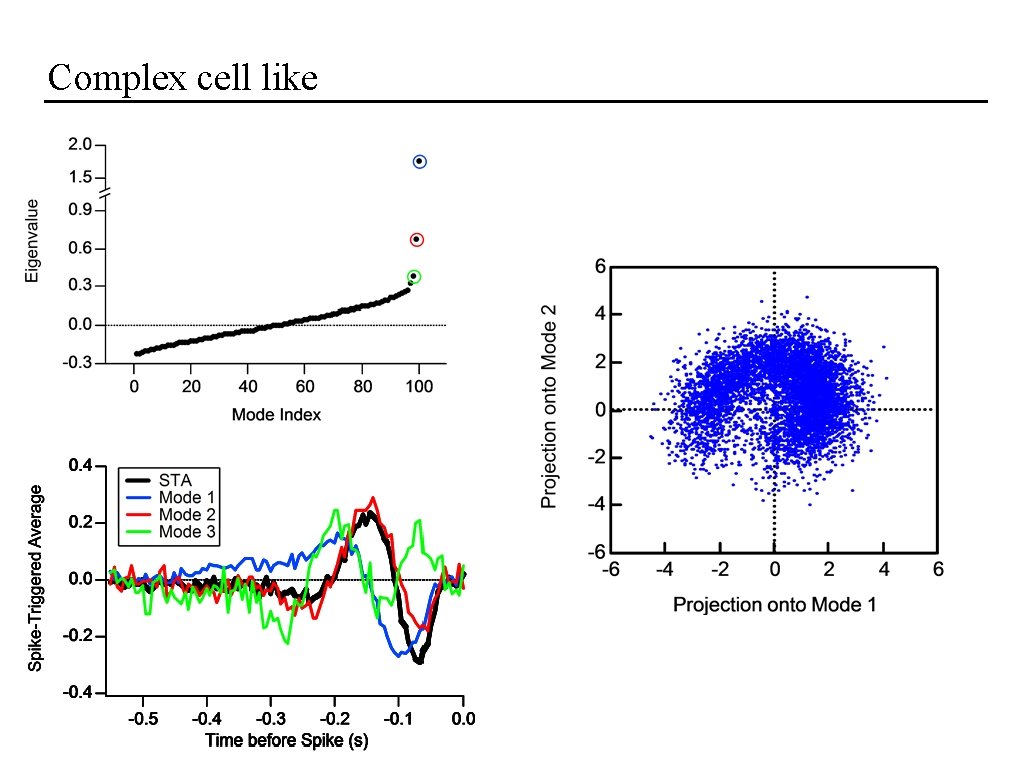 Complex cell like

2.0
1.5
0.9
0.6
0.3
0.0
-0.3
Eigenvalue
0
20
40
60
80
100
Mode Index

0.4
0.2
0.0
-0.2
-0.4
Spike-Triggered Average
STA
Mode 1
Mode 2
Mode 3
-0.5
-0.4
-0.3
-0.2
-0.1
0.0
Time before Spike (s)

6
4
2
0
-2
-4
-6
Projection onto Mode 2
-6
-4
-2
0
2
4
6
Projection onto Mode 1